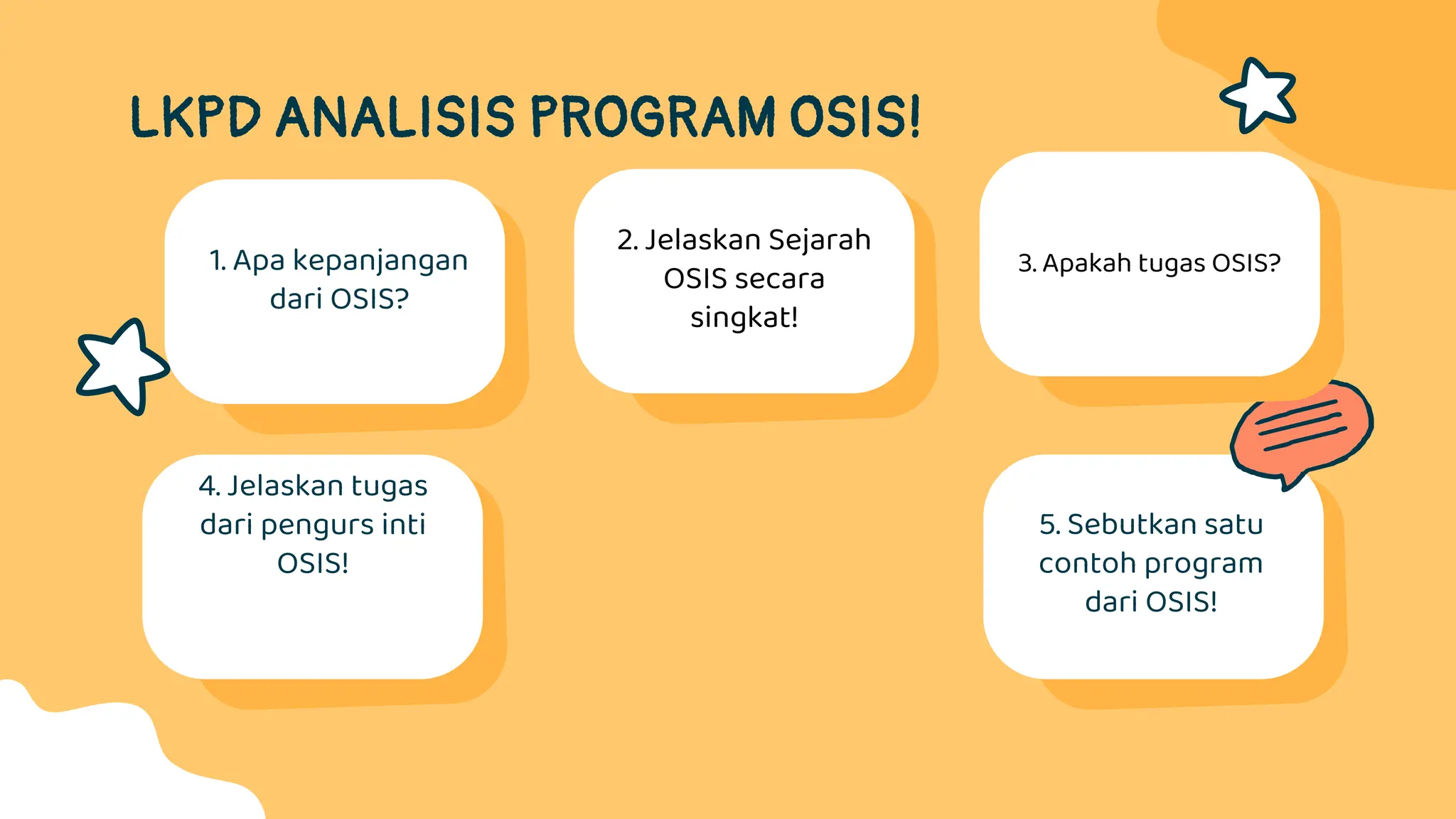 LKPD ANALISIS PROGRAM OSIS!

1. Apa kepanjangan dari OSIS?

2. Jelaskan Sejarah OSIS secara singkat!

3. Apakah tugas OSIS?

4. Jelaskan tugas dari pengurs inti OSIS!

5. Sebutkan satu contoh program dari OSIS!